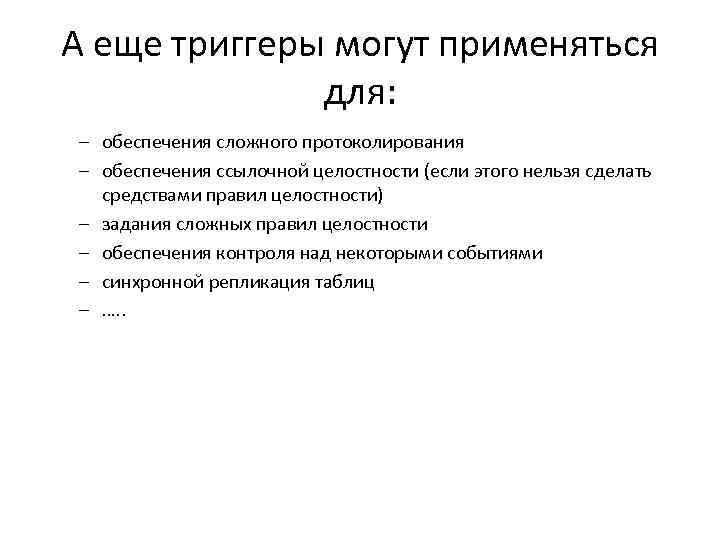 А еще триггеры могут применяться для:

– обеспечения сложного протоколирования
– обеспечения ссылочной целостности (если этого нельзя сделать средствами правил целостности)
– задания сложных правил целостности
– обеспечения контроля над некоторыми событиями
– синхронной репликация таблиц
– …..